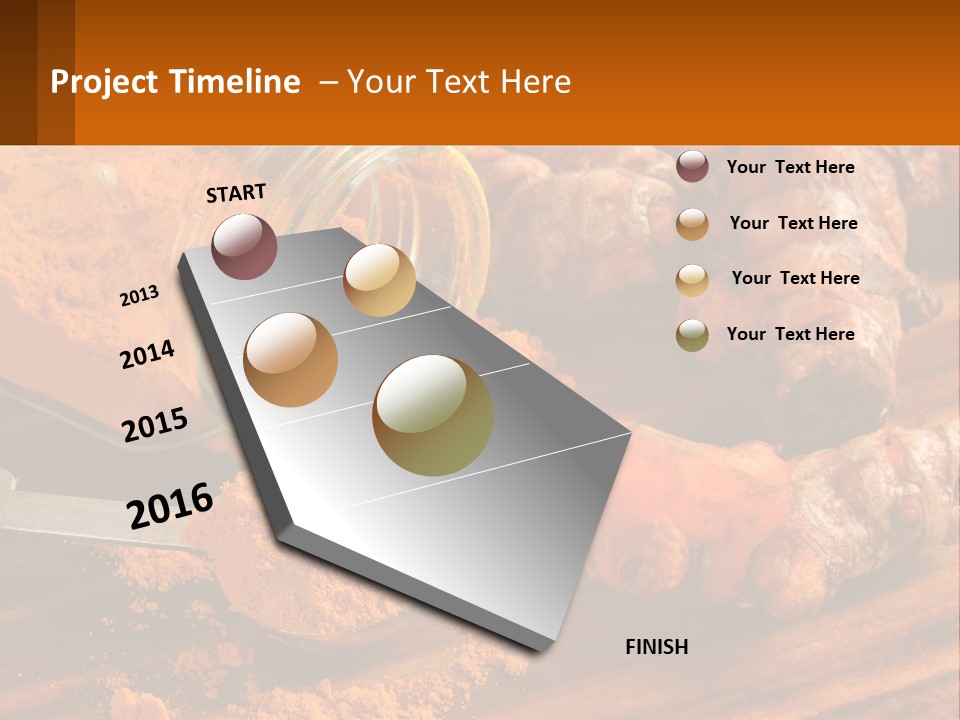 Project Timeline – Your Text Here

START

2013

2014

2015

2016

FINISH

Your Text Here

Your Text Here

Your Text Here

Your Text Here